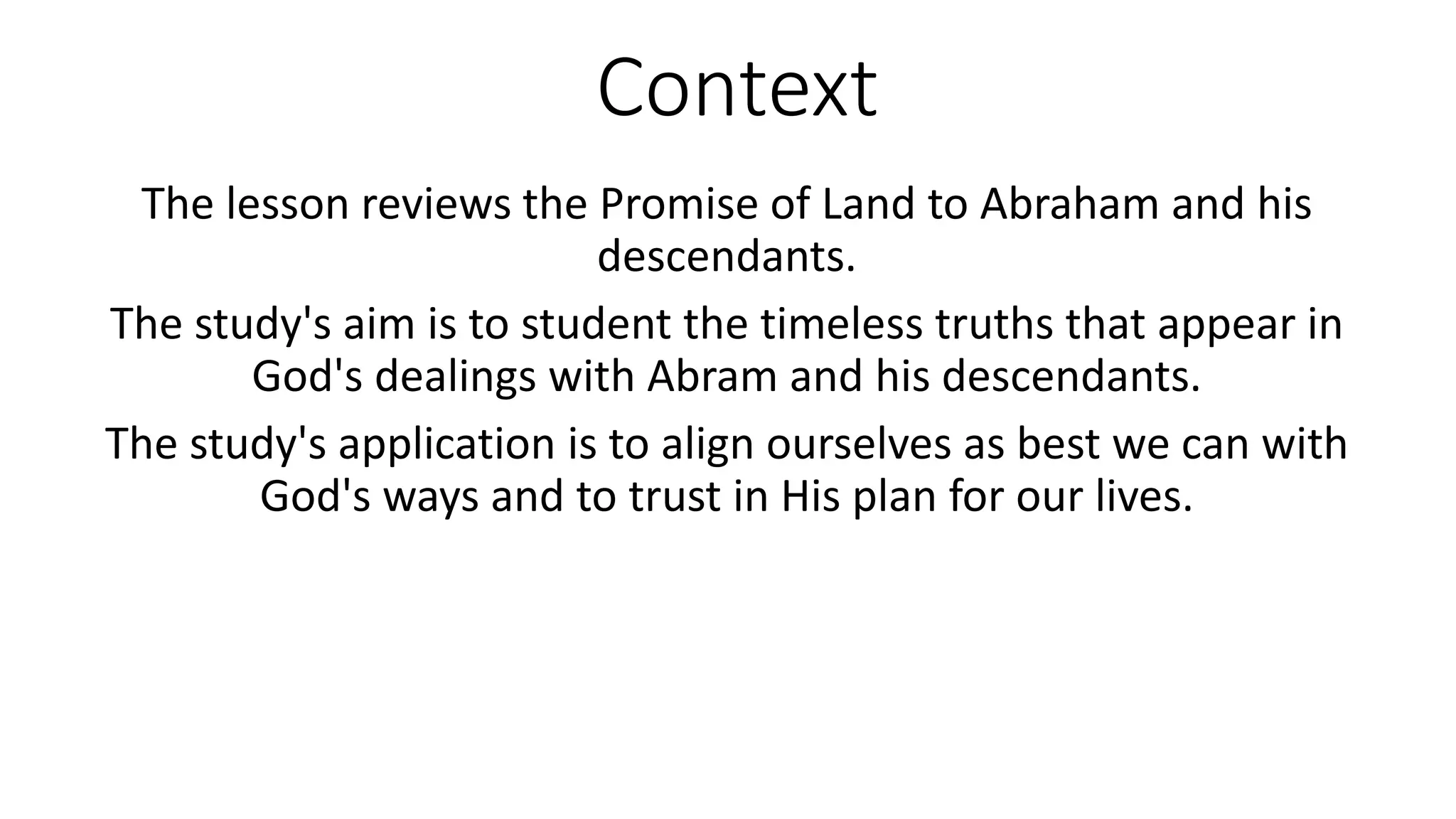 Context

The lesson reviews the Promise of Land to Abraham and his descendants.

The study's aim is to student the timeless truths that appear in God's dealings with Abram and his descendants.

The study's application is to align ourselves as best we can with God's ways and to trust in His plan for our lives.